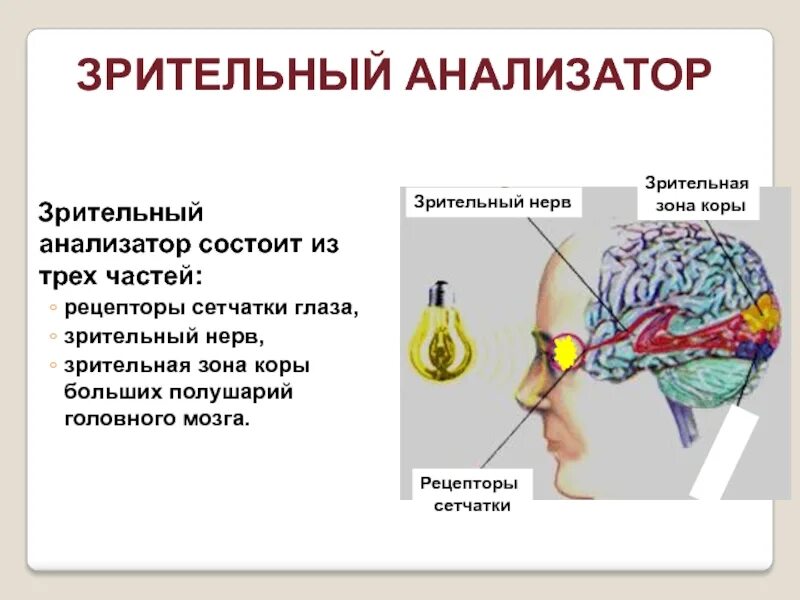 ЗРИТЕЛЬНЫЙ АНАЛИЗАТОР

Зрительный анализатор состоит из трех частей:

◦ рецепторы сетчатки глаза,
◦ зрительный нерв,
◦ зрительная зона коры больших полушарий головного мозга.

Зрительный нерв

Зрительная зона коры

Рецепторы сетчатки